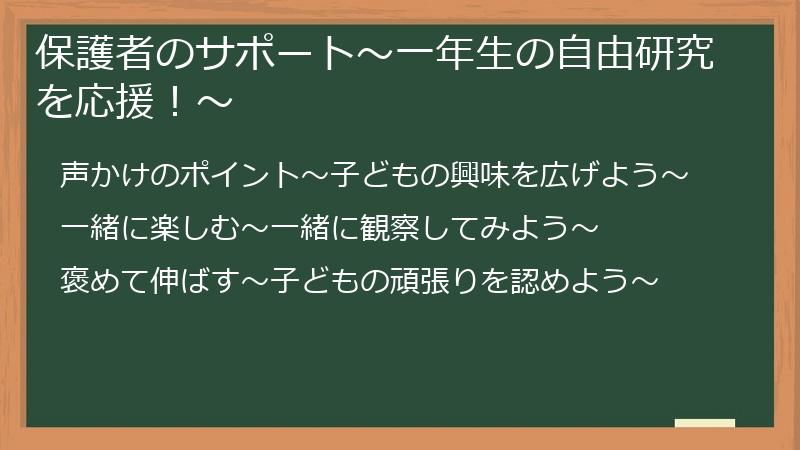 保護者のサポート～一年生の自由研究を応援！～

声かけのポイント～子どもの興味を広げよう～

一緒に楽しむ～一緒に観察してみよう～

褒めて伸ばす～子どもの頑張りを認めよう～